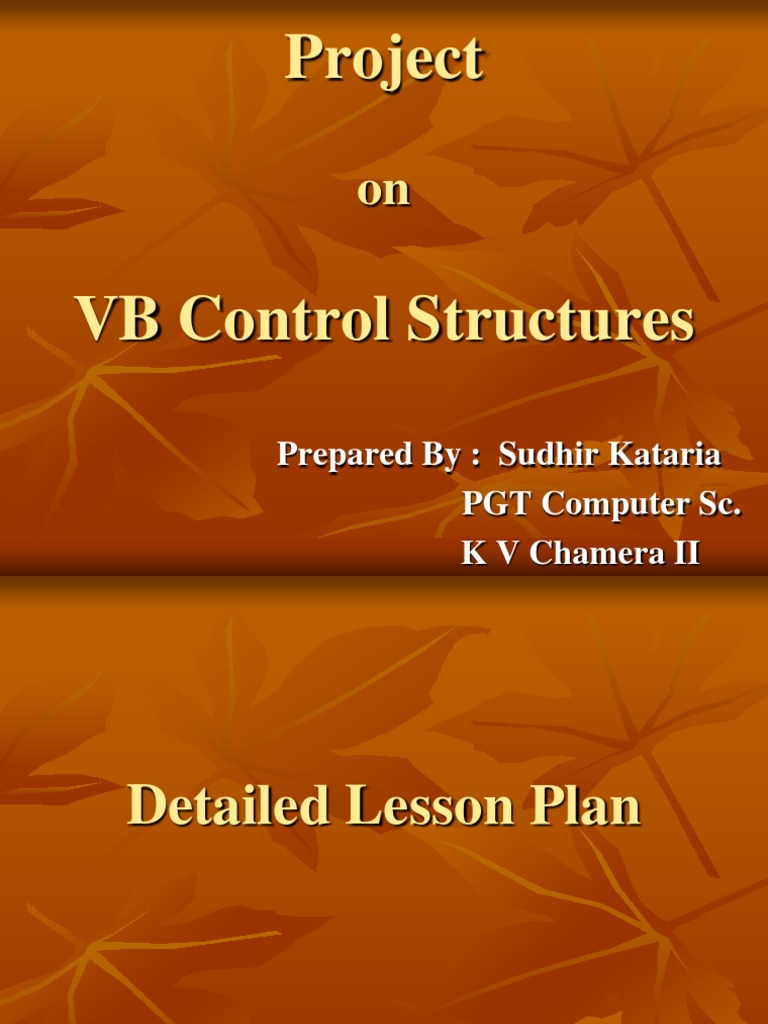 Project

on

VB Control Structures

Prepared By : Sudhir Kataria
PGT Computer Sc.
K V Chamera II

Detailed Lesson Plan